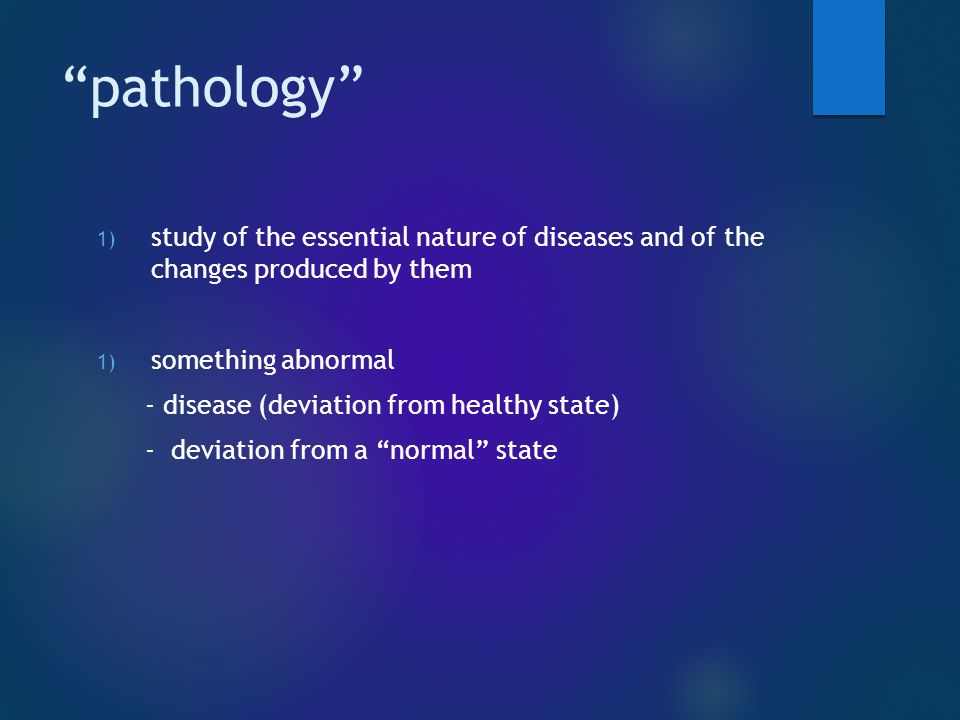 “pathology”

1) study of the essential nature of diseases and of the changes produced by them

1) something abnormal

- disease (deviation from healthy state)

- deviation from a “normal” state